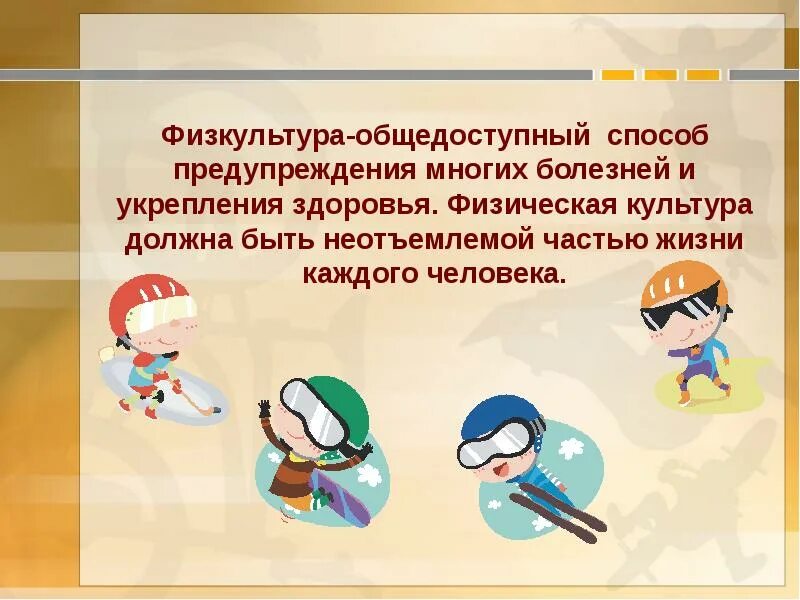 Физкультура-общедоступный способ предупреждения многих болезней и укрепления здоровья. Физическая культура должна быть неотъемлемой частью жизни каждого человека.